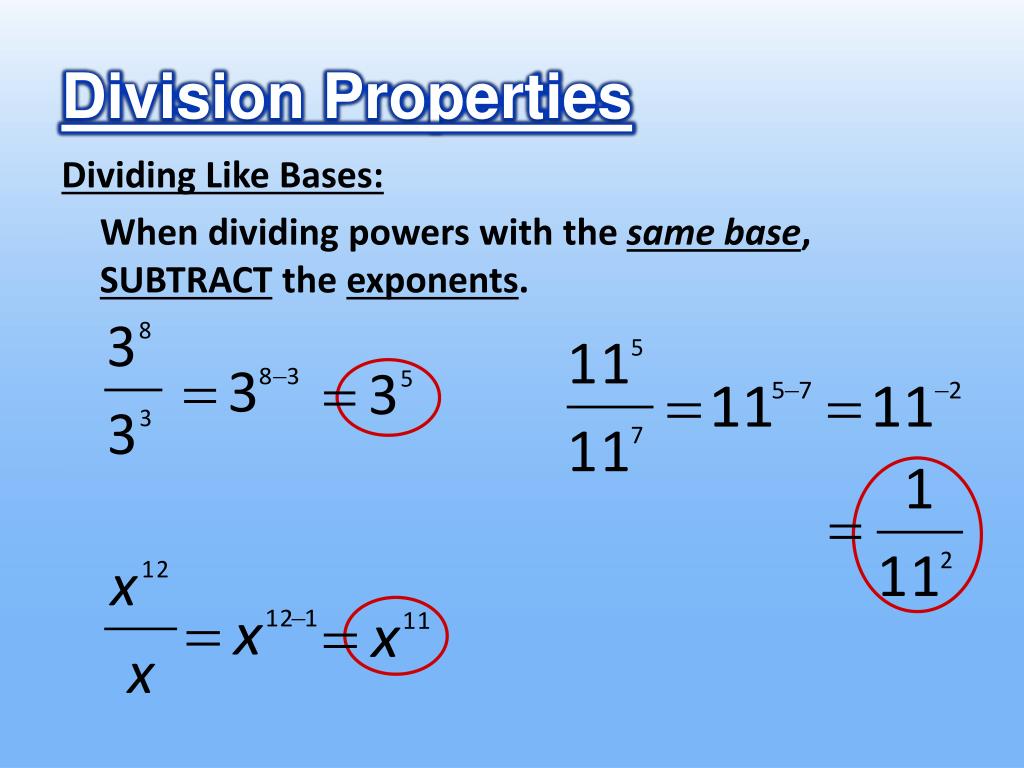 Division Properties

Dividing Like Bases:

When dividing powers with the same base, SUBTRACT the exponents.

$\frac{3^8}{3^3} = 3^{8-3} = 3^5$

$\frac{11^5}{11^7} = 11^{5-7} = 11^{-2}$

$= \frac{1}{11^2}$

$\frac{x^{12}}{x} = x^{12-1} = x^{11}$